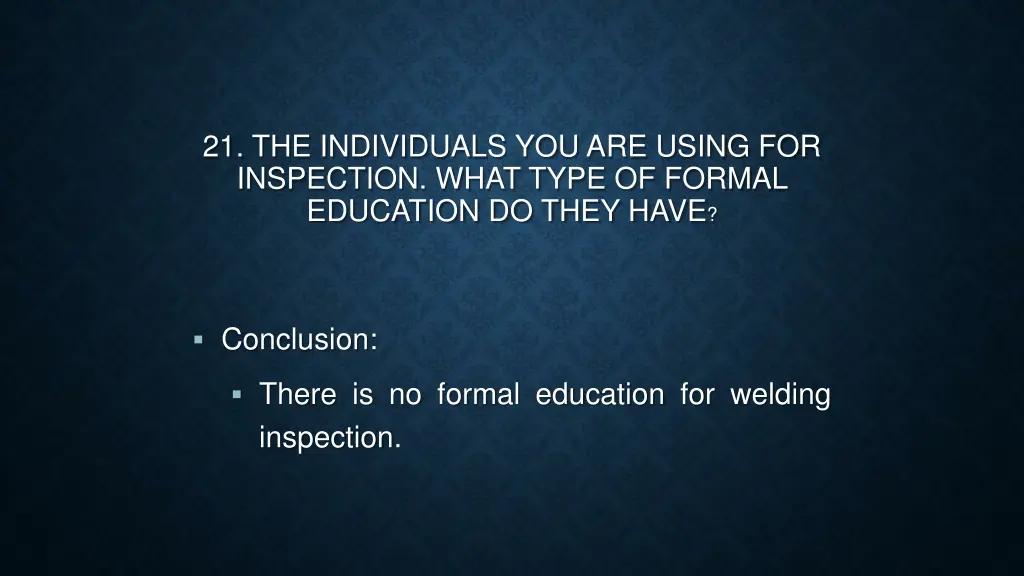 21. THE INDIVIDUALS YOU ARE USING FOR INSPECTION. WHAT TYPE OF FORMAL EDUCATION DO THEY HAVE?

▪ Conclusion:

▪ There is no formal education for welding inspection.